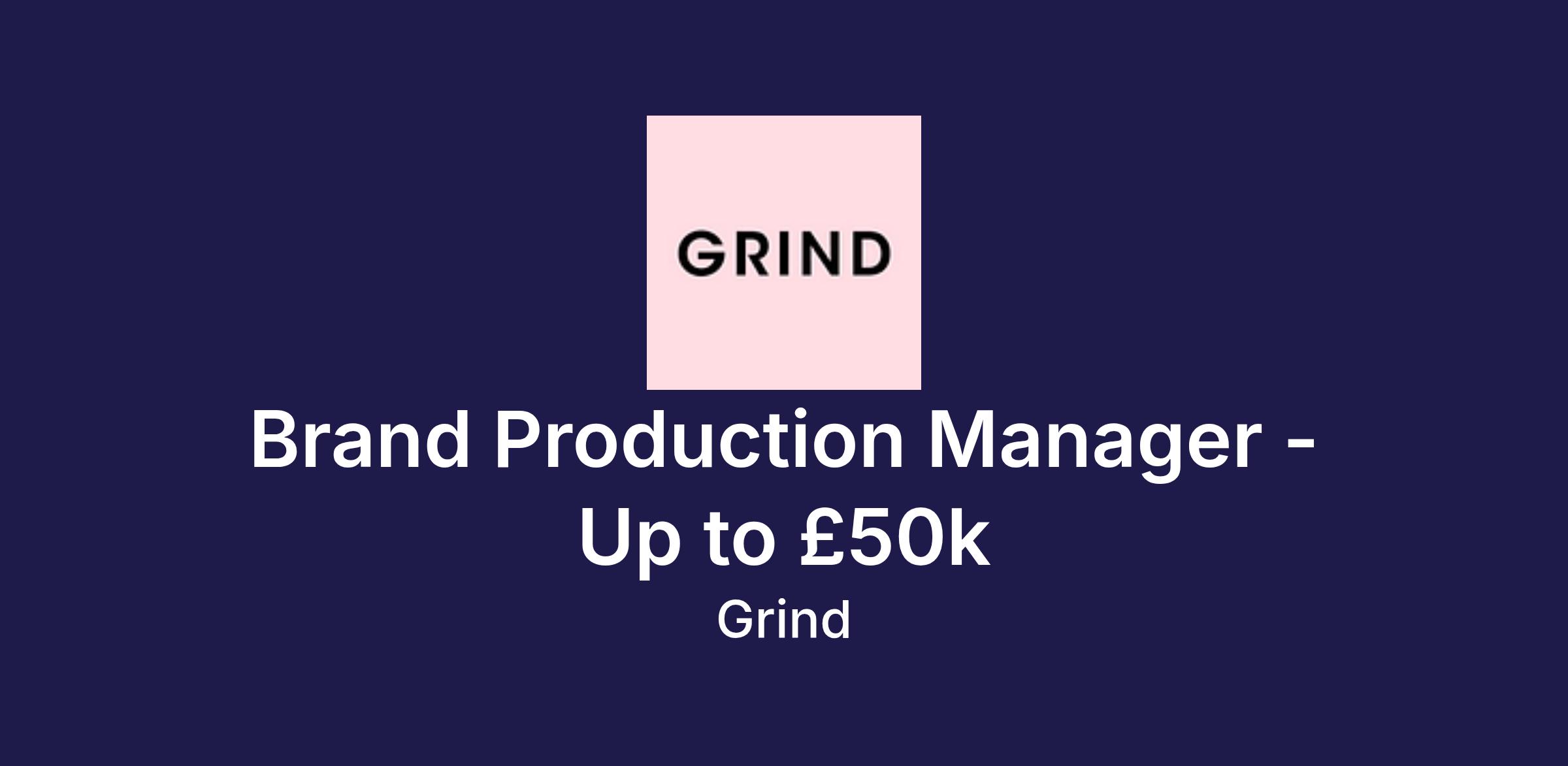 GRIND

Brand Production Manager - Up to £50k

Grind